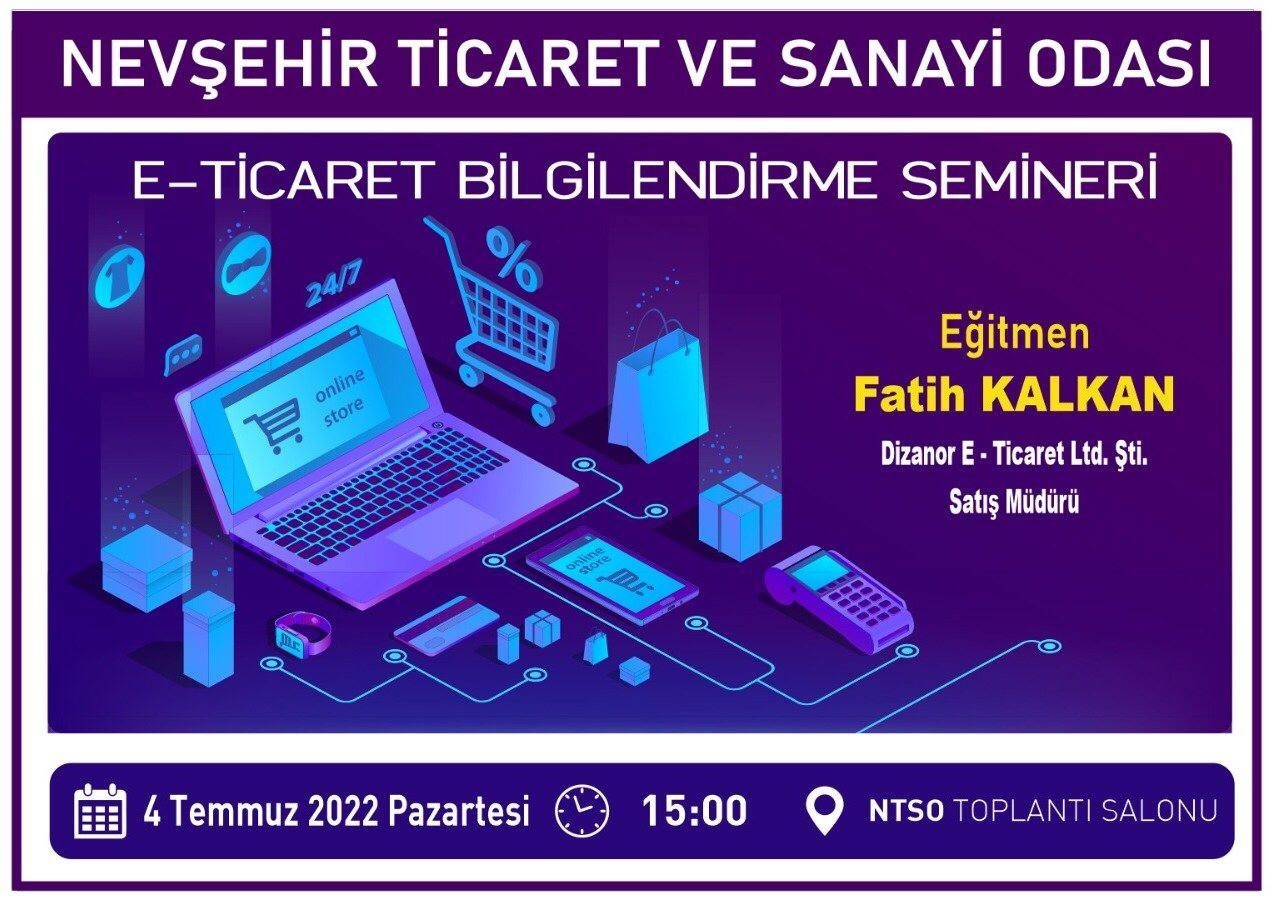 NEVŞEHİR TİCARET VE SANAYİ ODASI

E-TİCARET BİLGİLENDİRME SEMİNERİ

24/7

%

online store

online store

Eğitmen
Fatih KALKAN
Dizanor E - Ticaret Ltd. Şti.
Satış Müdürü

4 Temmuz 2022 Pazartesi 15:00 NTSO TOPLANTI SALONU